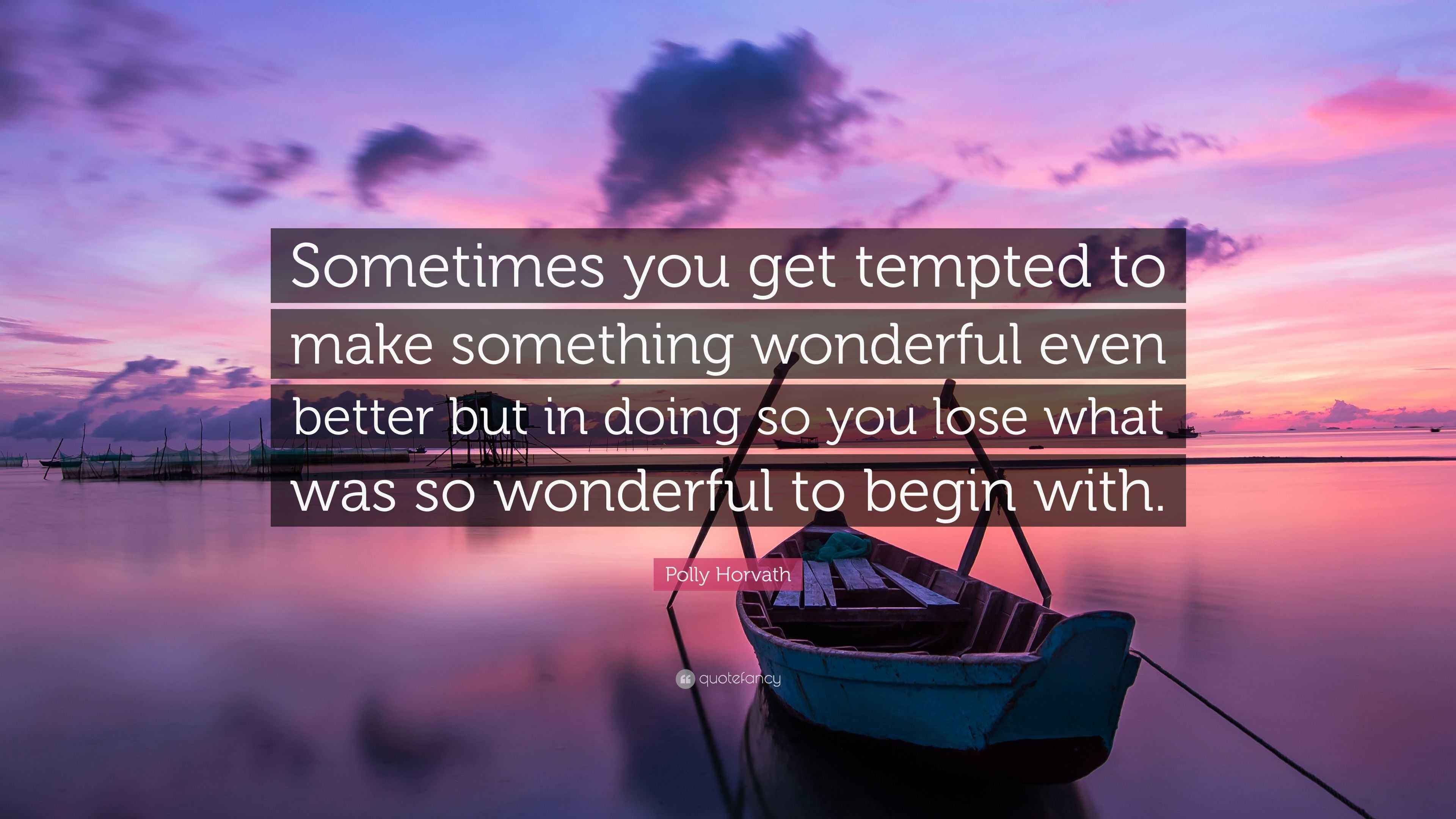 Sometimes you get tempted to make something wonderful even better but in doing so you lose what was so wonderful to begin with.

Polly Horvath

quotefancy